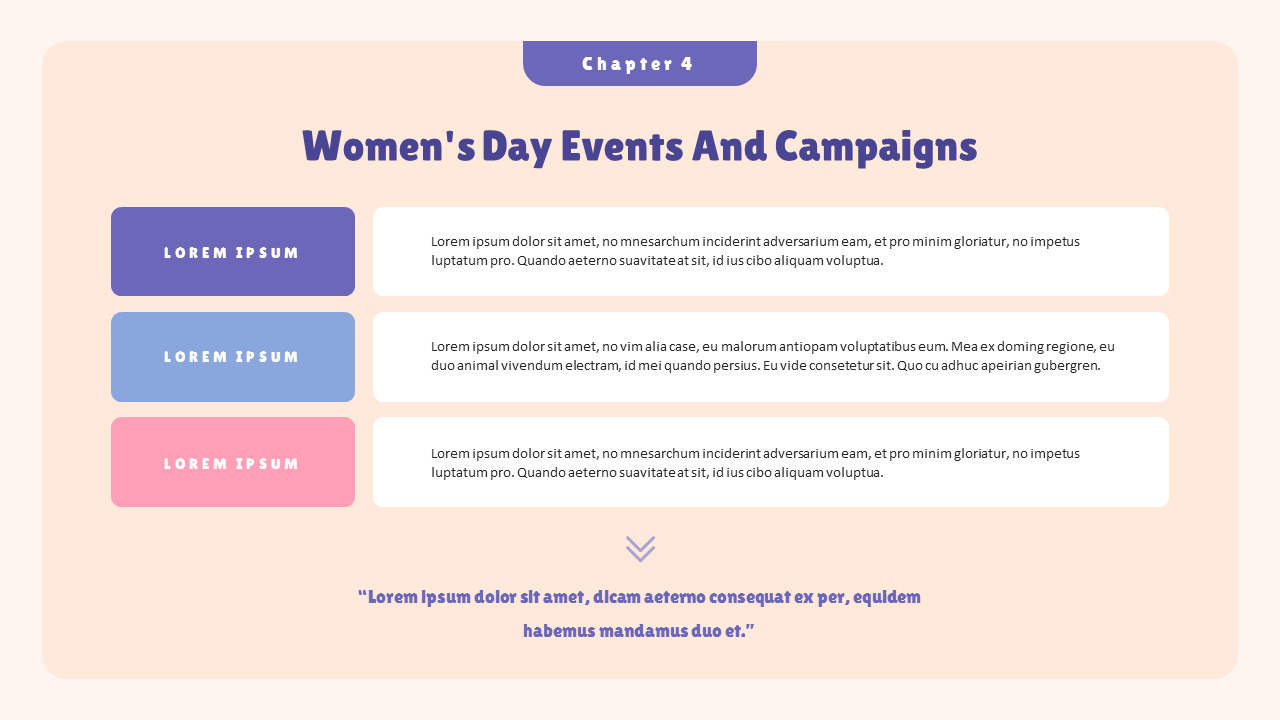 Chapter 4

Women's Day Events And Campaigns

LOREM IPSUM

Lorem ipsum dolor sit amet, no mnesarchum inciderint adversarium eam, et pro minim gloriatur, no impetus luptatum pro. Quando aeterno suavitate at sit, id ius cibo aliquam voluptua.

LOREM IPSUM

Lorem ipsum dolor sit amet, no vim alia case, eu malorum antiopam voluptatibus eum. Mea ex doming regione, eu duo animal vivendum electram, id mei quando persius. Eu vide consetetur sit. Quo cu adhuc apeirian gubergren.

LOREM IPSUM

Lorem ipsum dolor sit amet, no mnesarchum inciderint adversarium eam, et pro minim gloriatur, no impetus luptatum pro. Quando aeterno suavitate at sit, id ius cibo aliquam voluptua.

"Lorem ipsum dolor sit amet, dicam aeterno consequat ex per, equidem habemus mandamus duo et."